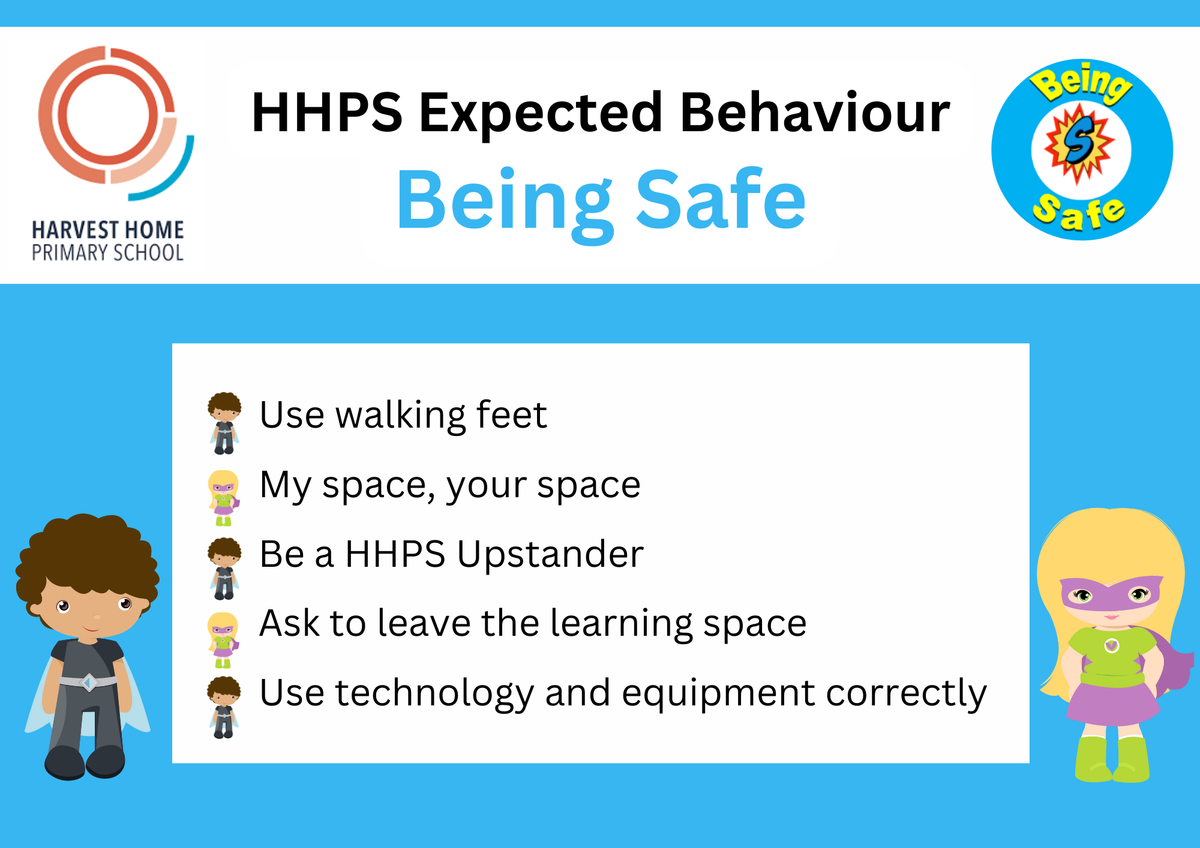 HARVEST HOME
PRIMARY SCHOOL

HHPS Expected Behaviour
Being Safe

Being
S
Safe

Use walking feet
My space, your space
Be a HHPS Upstander
Ask to leave the learning space
Use technology and equipment correctly